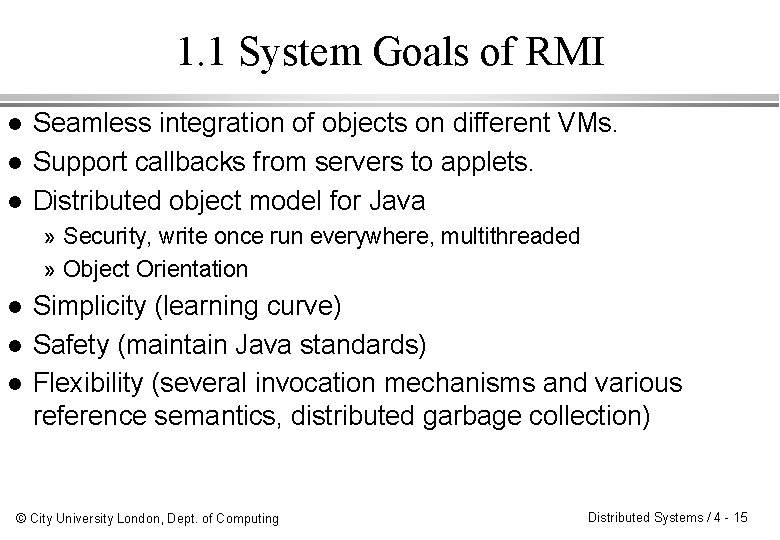 1.1 System Goals of RMI

● Seamless integration of objects on different VMs.
● Support callbacks from servers to applets.
● Distributed object model for Java
» Security, write once run everywhere, multithreaded
» Object Orientation
● Simplicity (learning curve)
● Safety (maintain Java standards)
● Flexibility (several invocation mechanisms and various reference semantics, distributed garbage collection)

© City University London, Dept. of Computing

Distributed Systems / 4 - 15